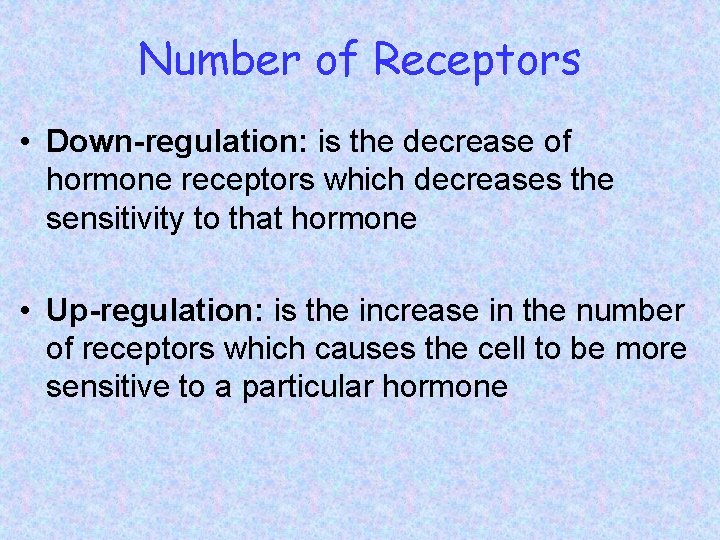 Number of Receptors

• Down-regulation: is the decrease of hormone receptors which decreases the sensitivity to that hormone

• Up-regulation: is the increase in the number of receptors which causes the cell to be more sensitive to a particular hormone